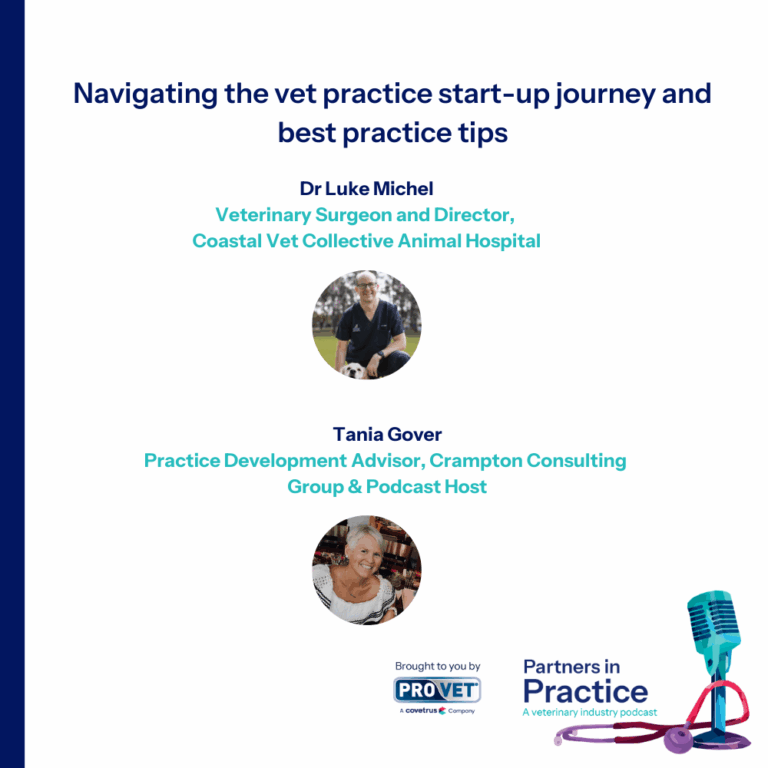 Navigating the vet practice start-up journey and best practice tips

Dr Luke Michel
Veterinary Surgeon and Director,
Coastal Vet Collective Animal Hospital

Tania Gover
Practice Development Advisor, Crampton Consulting Group & Podcast Host

Brought to you by
PROVET
A covetrus Company

Partners in Practice
A veterinary industry podcast